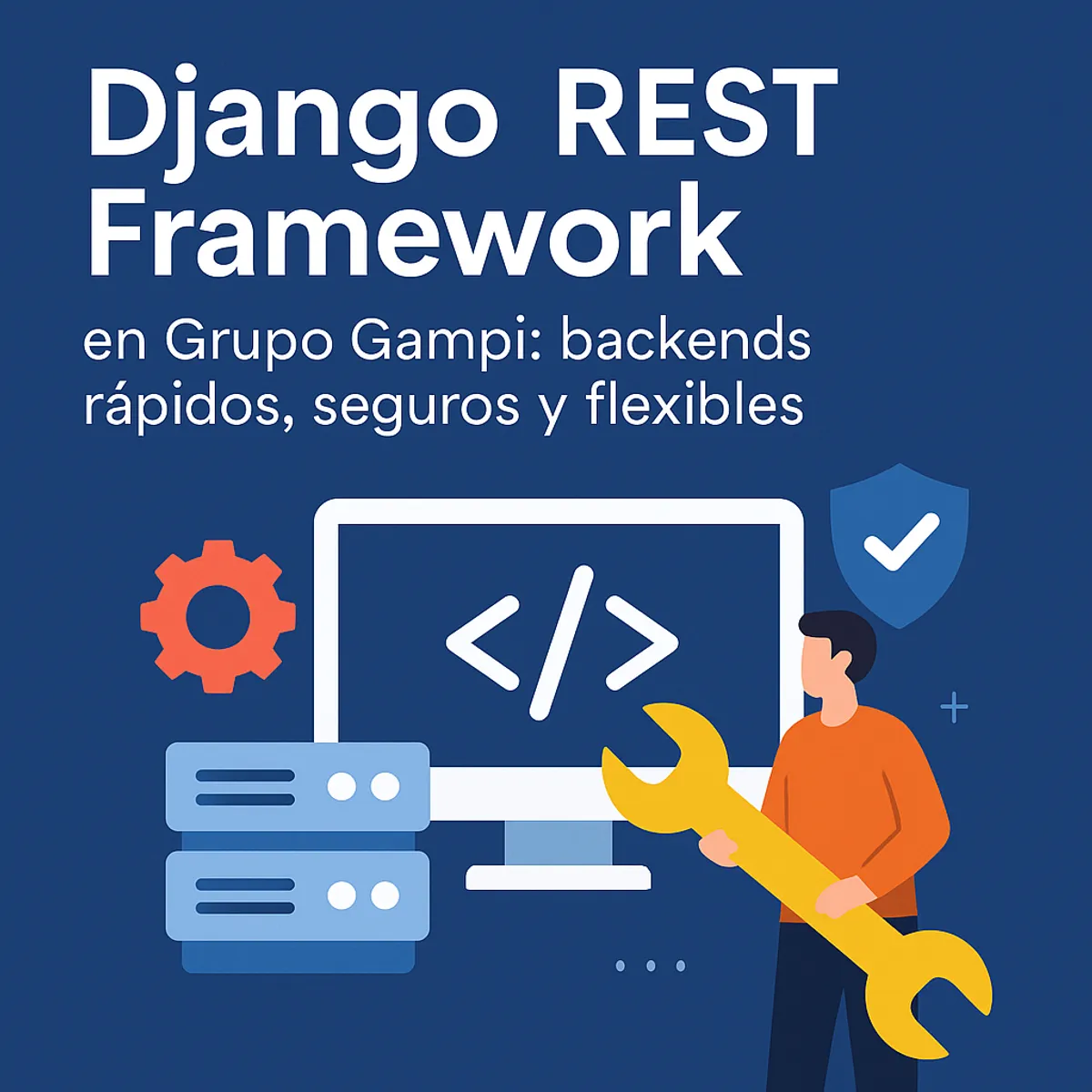 Django REST Framework

en Grupo Gampi: backends rápidos, seguros y flexibles

</>